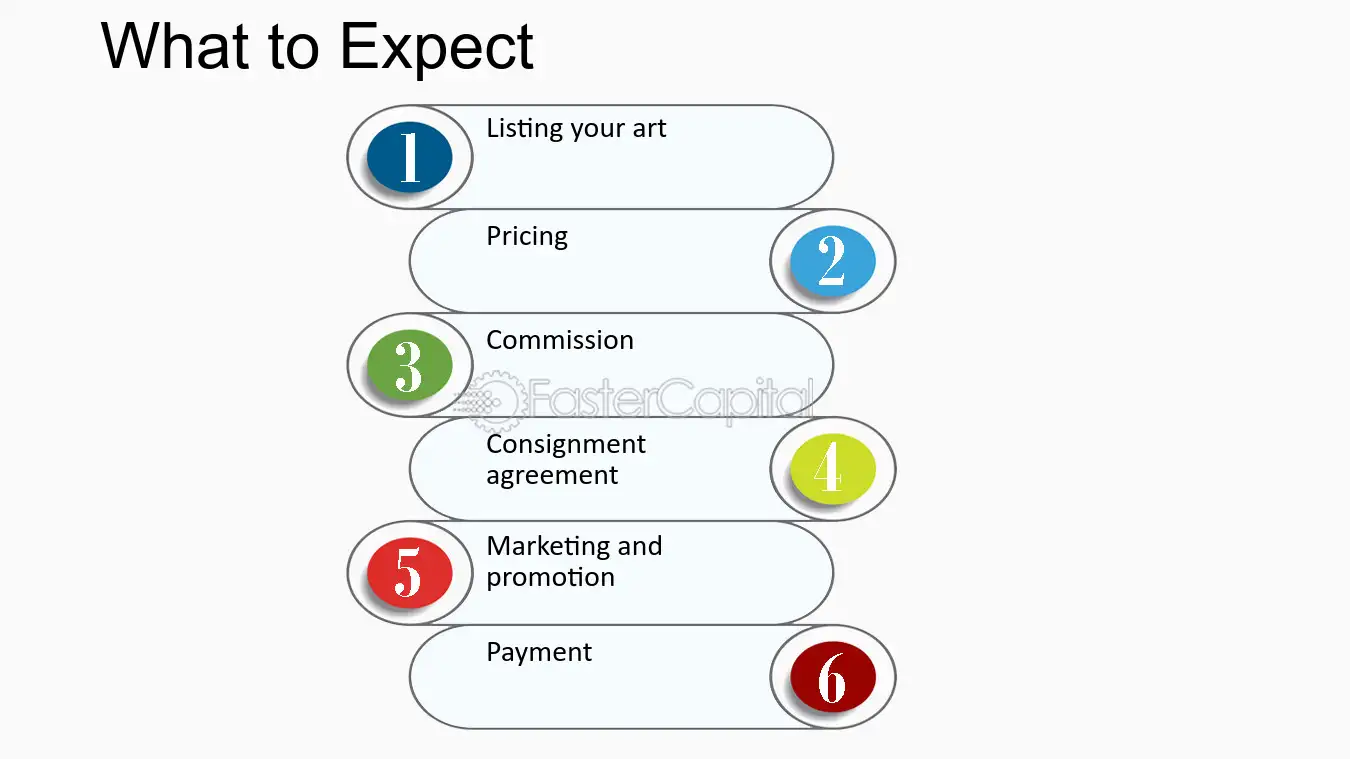 What to Expect

1
Listing your art

Pricing
2

3
Commission

Consignment agreement
4

5
Marketing and promotion

Payment
6

FasterCapital